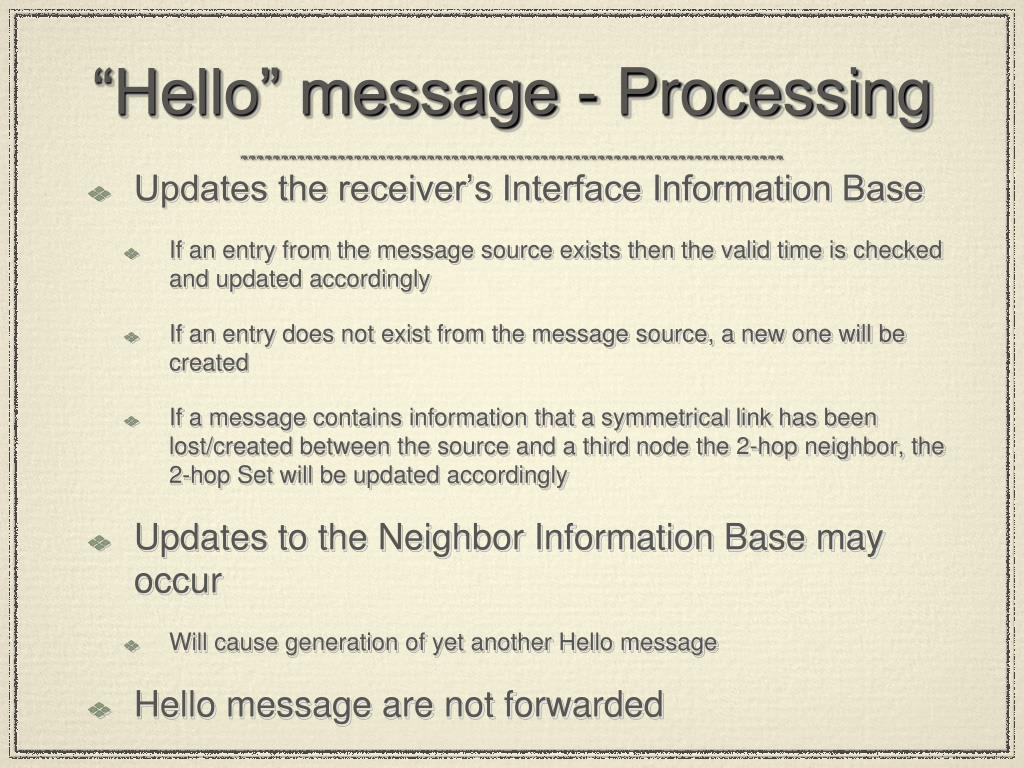 “Hello” message - Processing

Updates the receiver’s Interface Information Base

If an entry from the message source exists then the valid time is checked and updated accordingly

If an entry does not exist from the message source, a new one will be created

If a message contains information that a symmetrical link has been lost/created between the source and a third node the 2-hop neighbor, the 2-hop Set will be updated accordingly

Updates to the Neighbor Information Base may occur

Will cause generation of yet another Hello message

Hello message are not forwarded